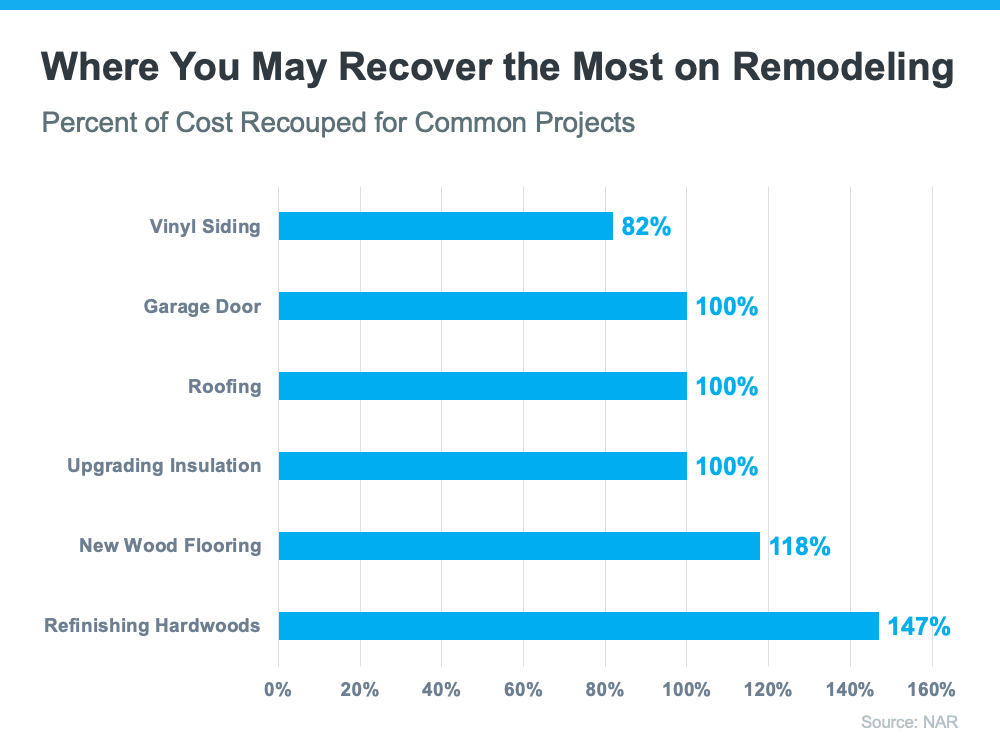 Where You May Recover the Most on Remodeling

Percent of Cost Recouped for Common Projects

Vinyl Siding 82%

Garage Door 100%

Roofing 100%

Upgrading Insulation 100%

New Wood Flooring 118%

Refinishing Hardwoods 147%

0% 20% 40% 60% 80% 100% 120% 140% 160%

Source: NAR